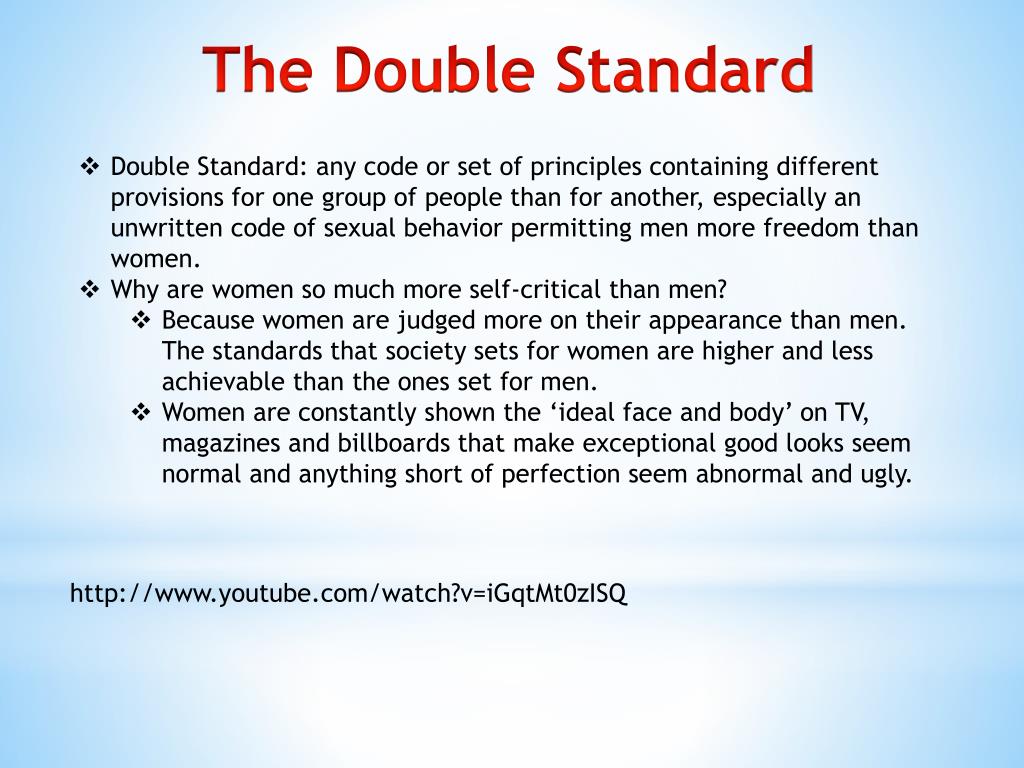 The Double Standard

❖ Double Standard: any code or set of principles containing different provisions for one group of people than for another, especially an unwritten code of sexual behavior permitting men more freedom than women.
❖ Why are women so much more self-critical than men?
❖ Because women are judged more on their appearance than men. The standards that society sets for women are higher and less achievable than the ones set for men.
❖ Women are constantly shown the ‘ideal face and body’ on TV, magazines and billboards that make exceptional good looks seem normal and anything short of perfection seem abnormal and ugly.

http://www.youtube.com/watch?v=iGqtMt0zISQ